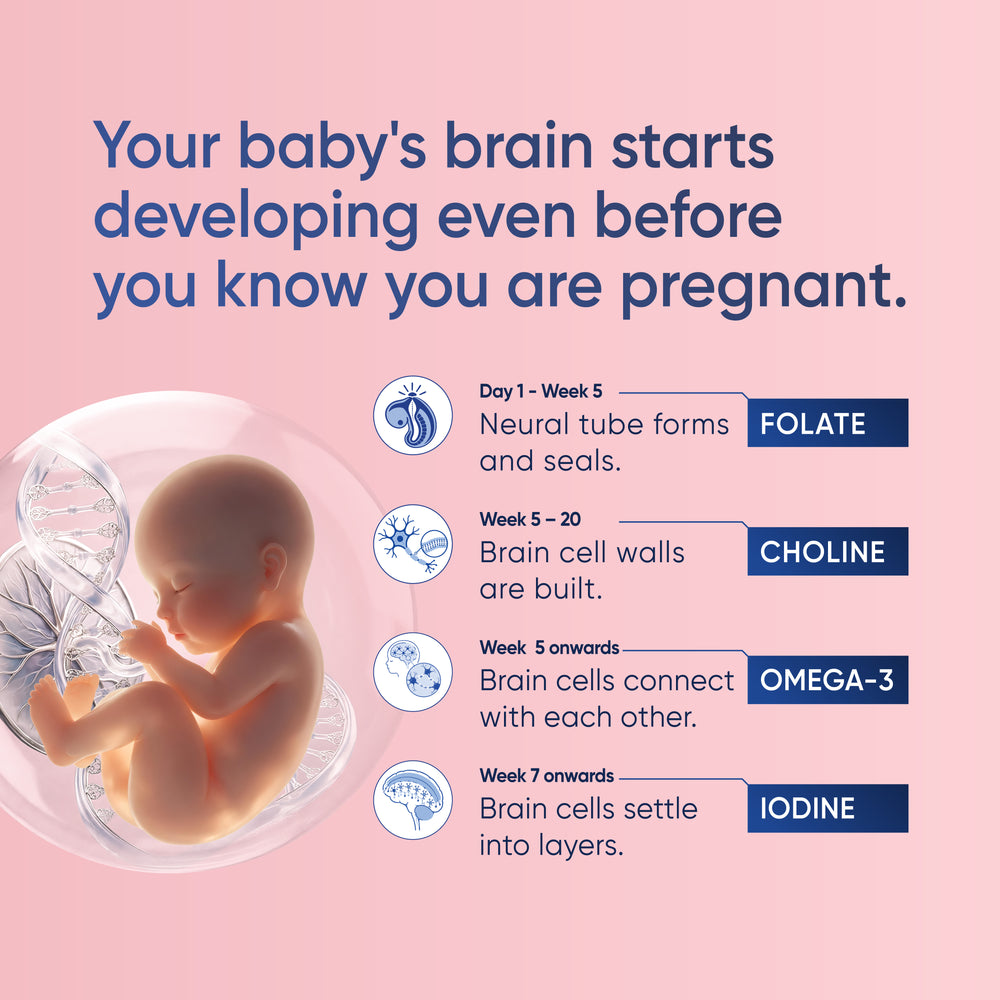 Your baby's brain starts developing even before you know you are pregnant.

Day 1 - Week 5
Neural tube forms and seals.
FOLATE

Week 5 – 20
Brain cell walls are built.
CHOLINE

Week 5 onwards
Brain cells connect with each other.
OMEGA-3

Week 7 onwards
Brain cells settle into layers.
IODINE